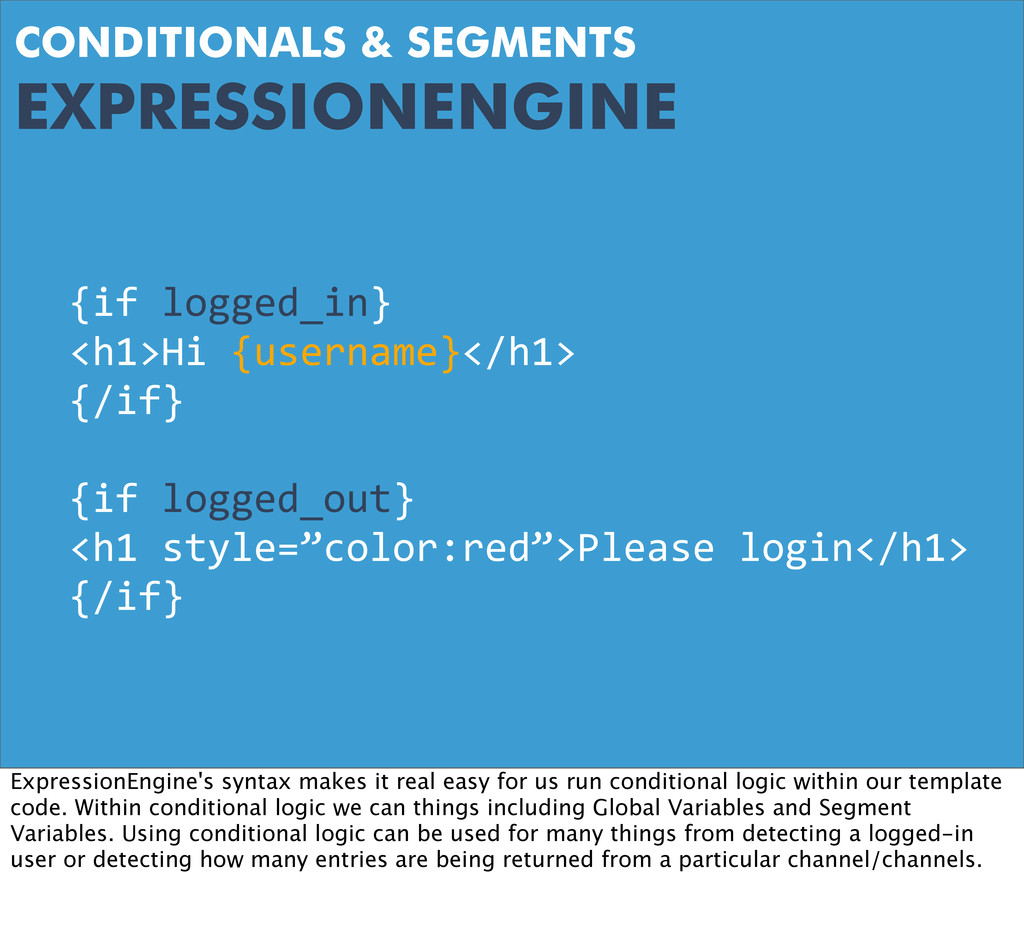 CONDITIONALS & SEGMENTS
EXPRESSIONENGINE

{if logged_in}
<h1>Hi {username}</h1>
{/if}

{if logged_out}
<h1 style=”color:red”>Please login</h1>
{/if}

ExpressionEngine's syntax makes it real easy for us run conditional logic within our template code. Within conditional logic we can things including Global Variables and Segment Variables. Using conditional logic can be used for many things from detecting a logged-in user or detecting how many entries are being returned from a particular channel/channels.